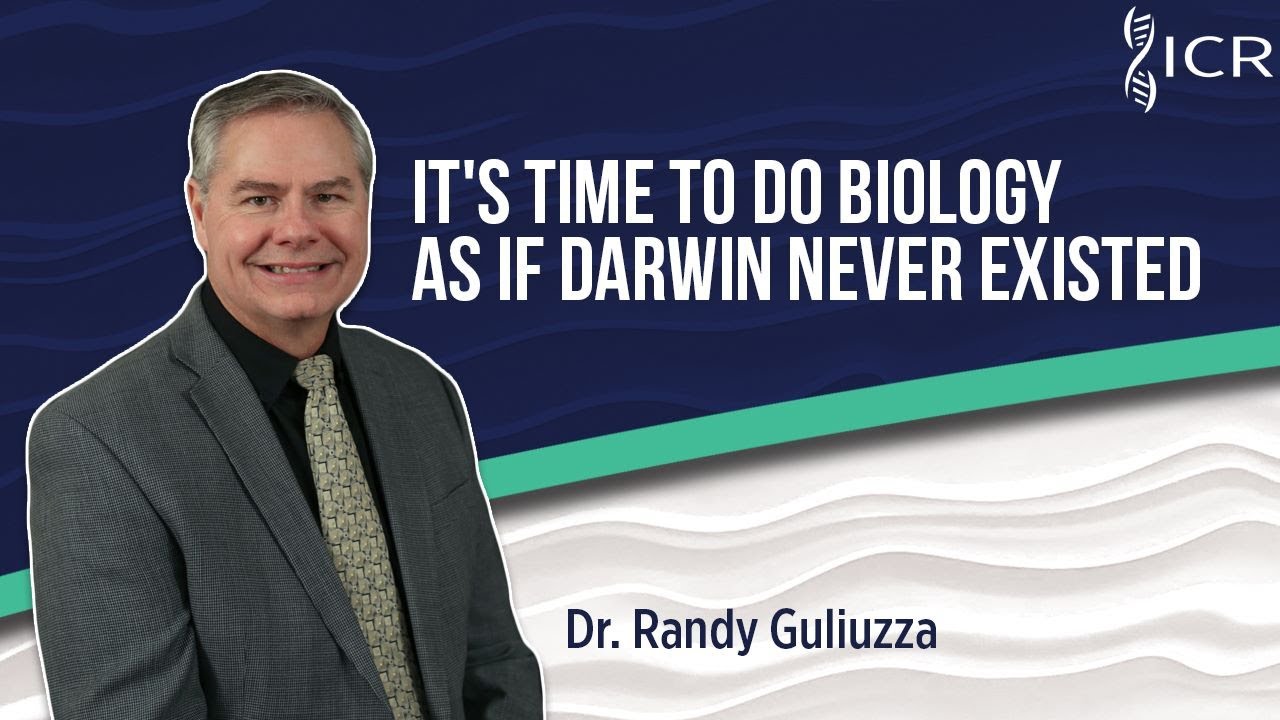 ICR

IT'S TIME TO DO BIOLOGY AS IF DARWIN NEVER EXISTED

Dr. Randy Guliuzza